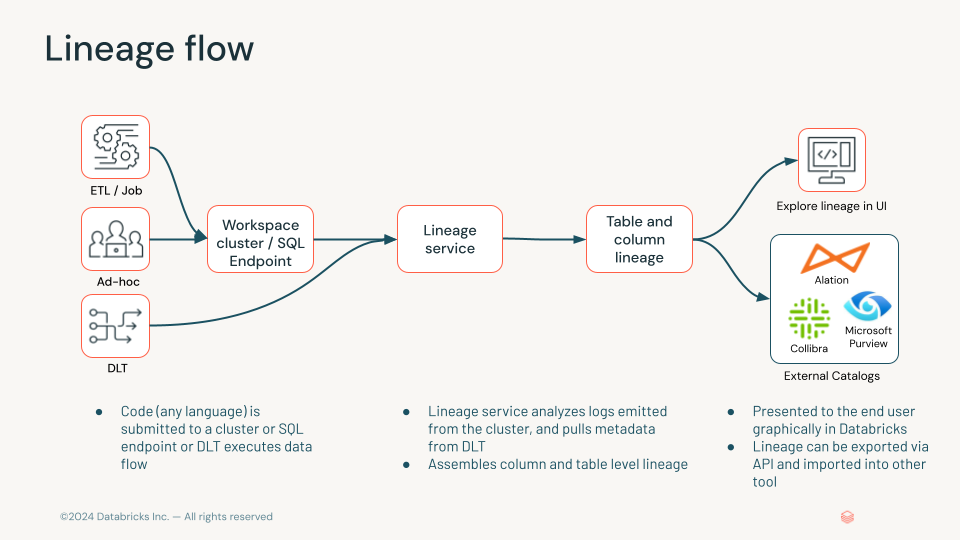 Lineage flow

ETL / Job

Ad-hoc

DLT

Workspace cluster / SQL Endpoint

Lineage service

Table and column lineage

Explore lineage in UI

Alation

Collibra

Microsoft Purview

External Catalogs

● Code (any language) is submitted to a cluster or SQL endpoint or DLT executes data flow

● Lineage service analyzes logs emitted from the cluster, and pulls metadata from DLT
● Assembles column and table level lineage

● Presented to the end user graphically in Databricks
● Lineage can be exported via API and imported into other tool

©2024 Databricks Inc. — All rights reserved